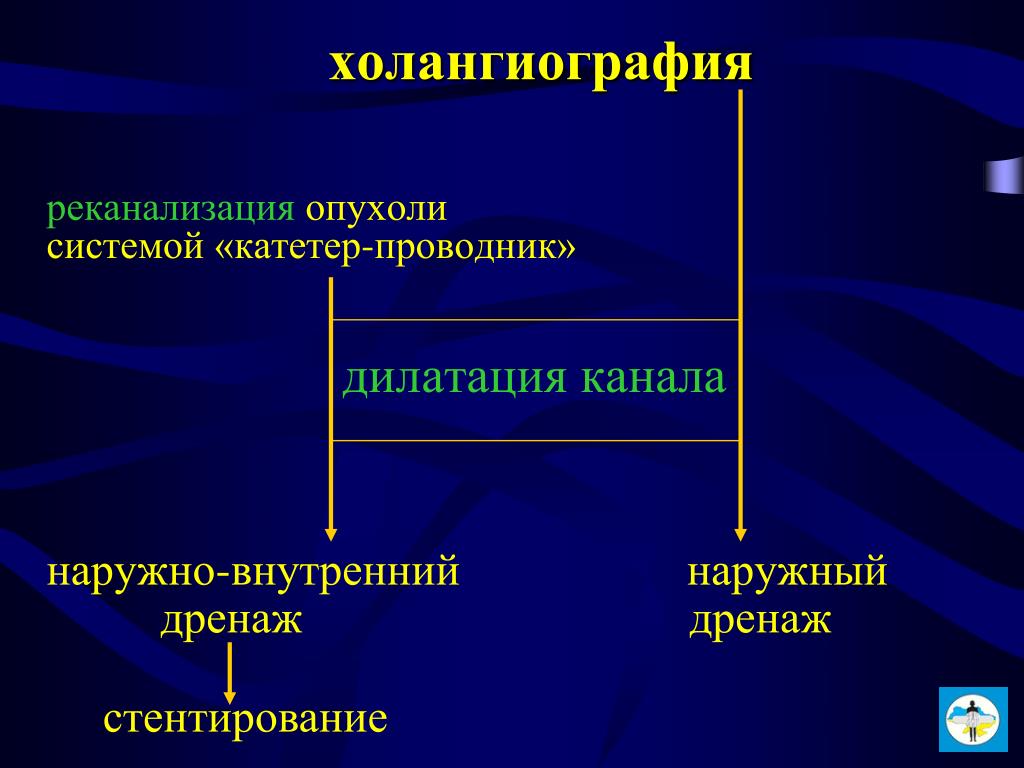 холангиография

реканализация опухоли системой «катетер-проводник»

дилатация канала

наружно-внутренний дренаж

наружный дренаж

стентирование